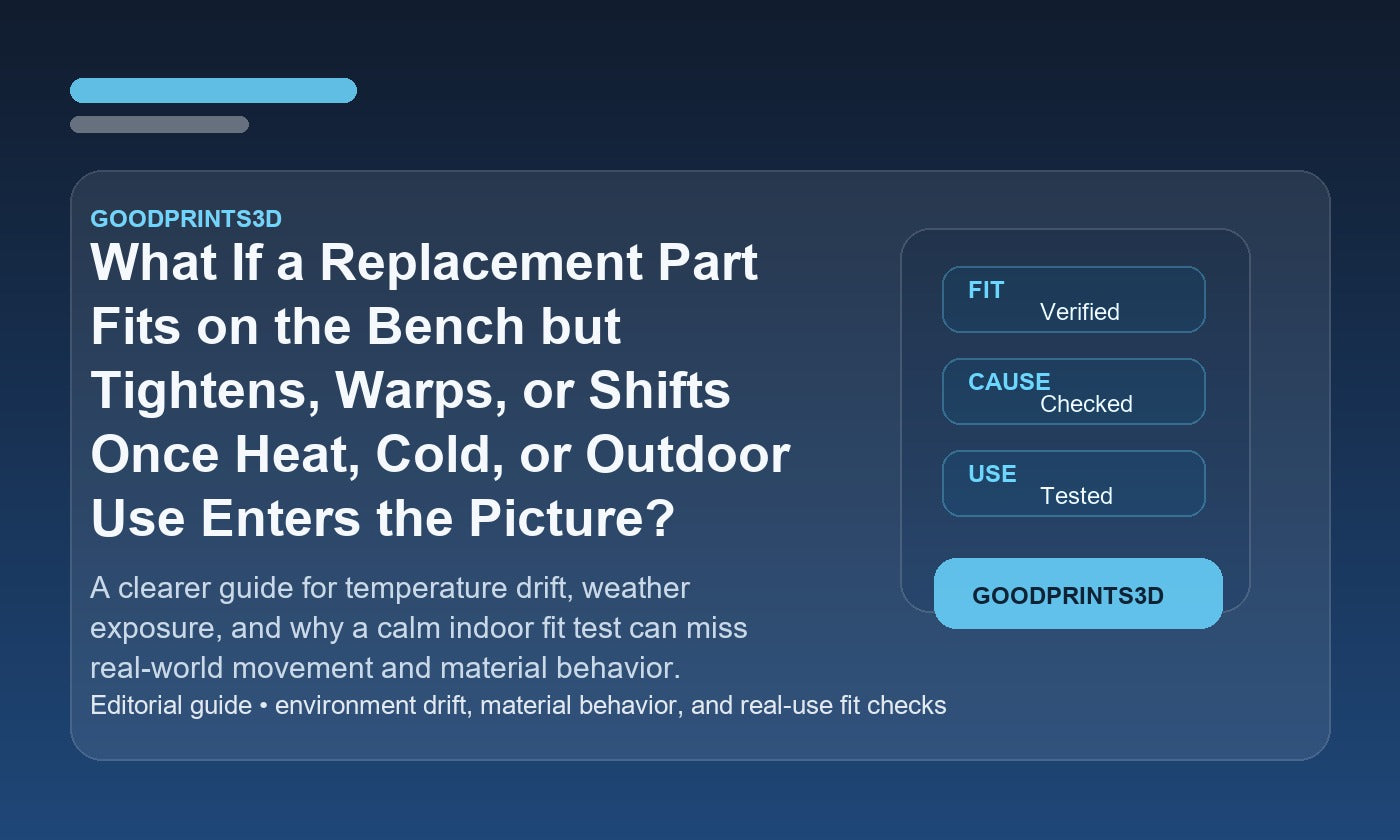 GOODPRINTS3D

What If a Replacement Part Fits on the Bench but Tightens, Warps, or Shifts Once Heat, Cold, or Outdoor Use Enters the Picture?

A clearer guide for temperature drift, weather exposure, and why a calm indoor fit test can miss real-world movement and material behavior.

Editorial guide • environment drift, material behavior, and real-use fit checks

FIT
Verified

CAUSE
Checked

USE
Tested

GOODPRINTS3D